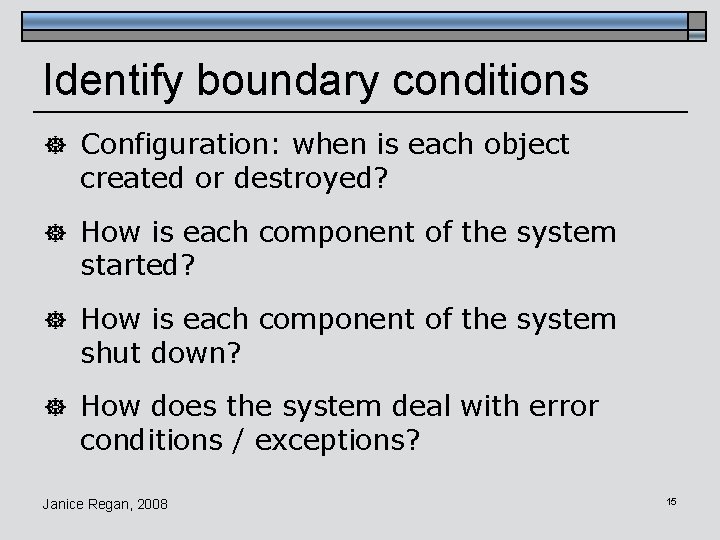 Identify boundary conditions

Configuration: when is each object created or destroyed?

How is each component of the system started?

How is each component of the system shut down?

How does the system deal with error conditions / exceptions?

Janice Regan, 2008

15